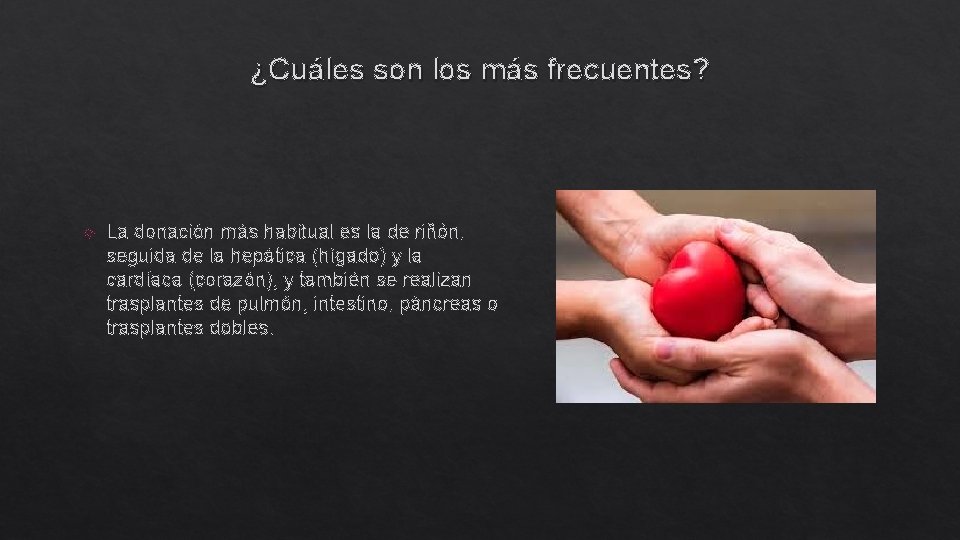 ¿Cuáles son los más frecuentes?

La donación más habitual es la de riñón, seguida de la hepática (hígado) y la cardíaca (corazón), y también se realizan trasplantes de pulmón, intestino, páncreas o trasplantes dobles.